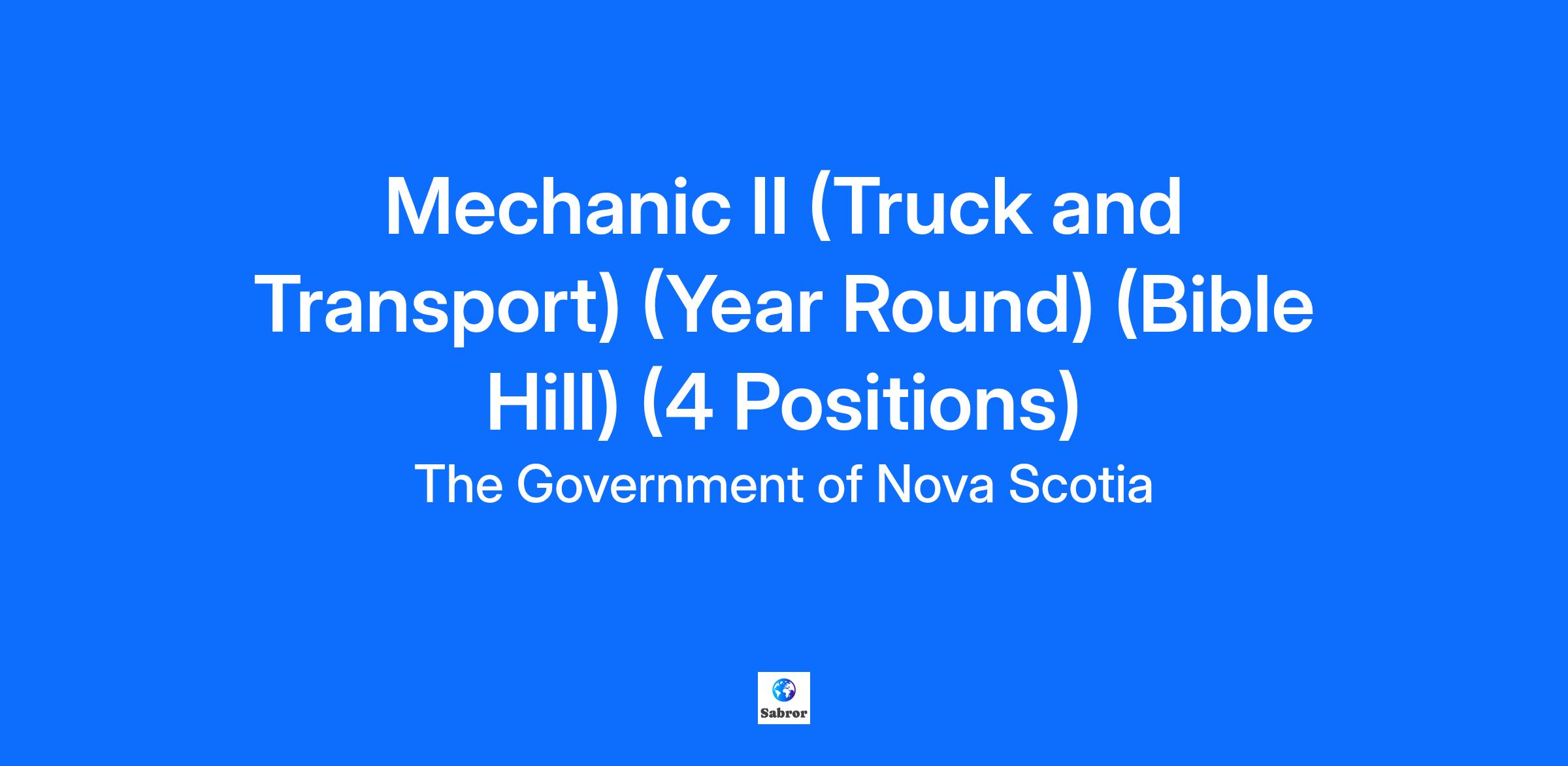 Mechanic II (Truck and Transport) (Year Round) (Bible Hill) (4 Positions)
The Government of Nova Scotia

Sabror